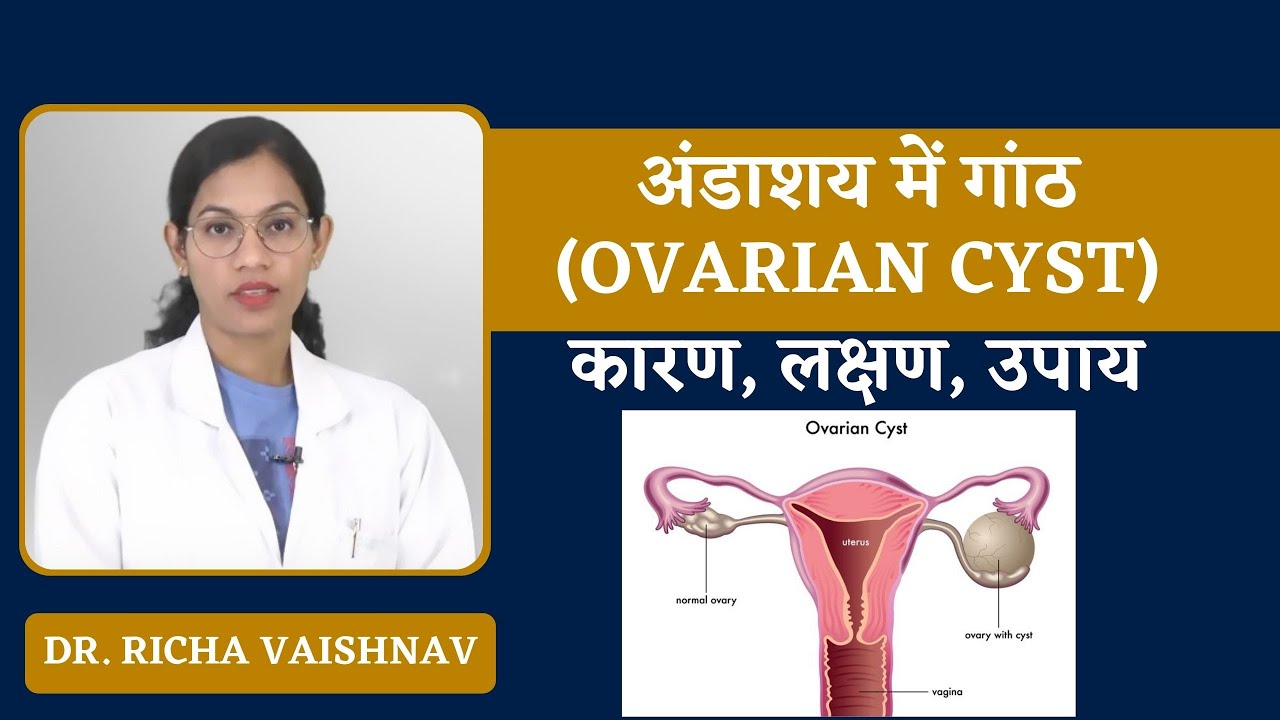 अंडाशय में गांठ
(OVARIAN CYST)
कारण, लक्षण, उपाय

Ovarian Cyst

uterus

normal ovary

ovary with cyst

vagina

DR. RICHA VAISHNAV